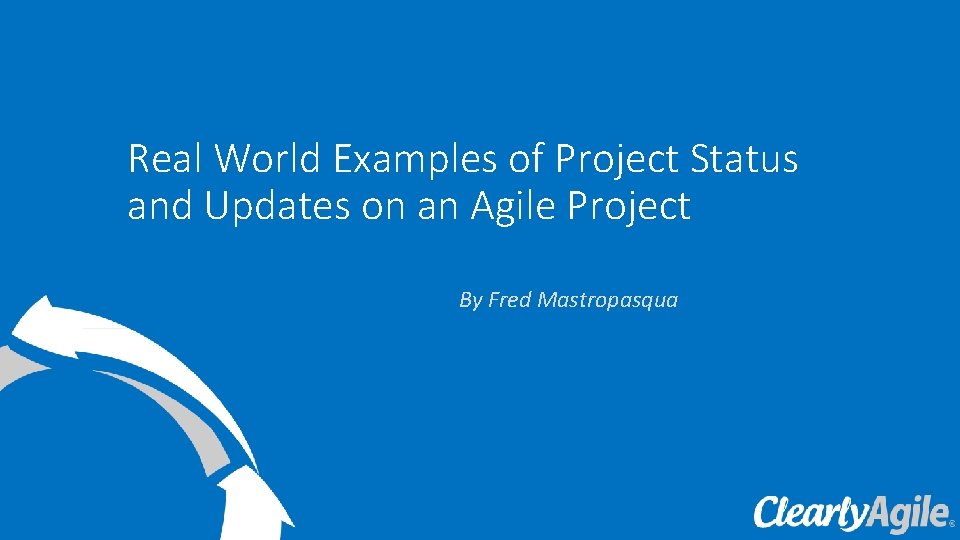 Real World Examples of Project Status and Updates on an Agile Project

By Fred Mastropasqua

ClearlyAgile®